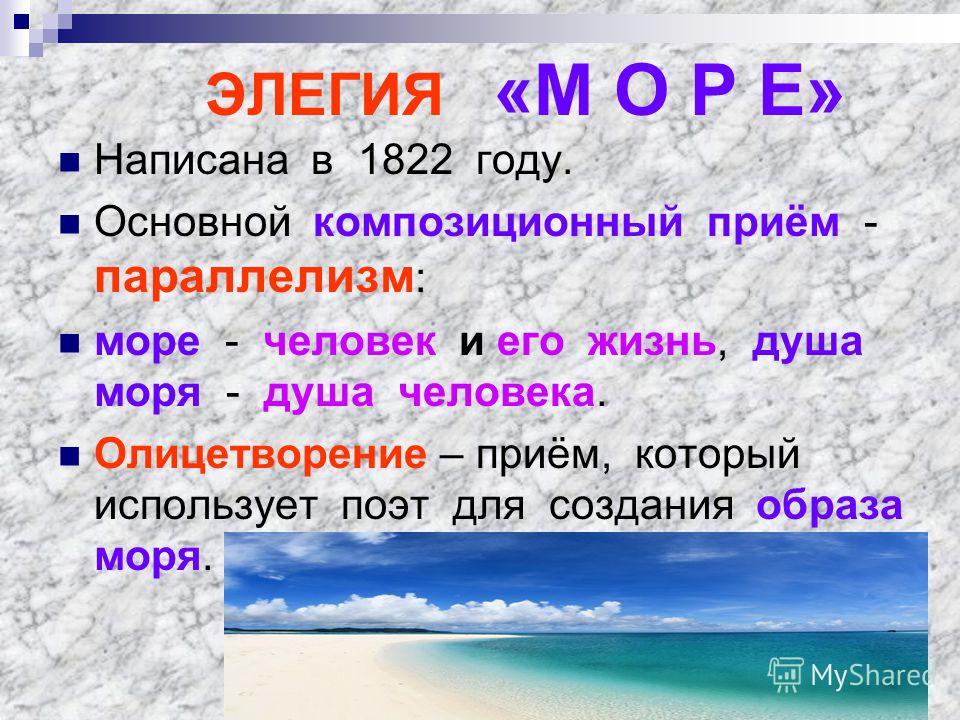 ЭЛЕГИЯ «М О Р Е»

Написана в 1822 году.

Основной композиционный приём - параллелизм:

море - человек и его жизнь, душа моря - душа человека.

Олицетворение – приём, который использует поэт для создания образа моря.

MyShared